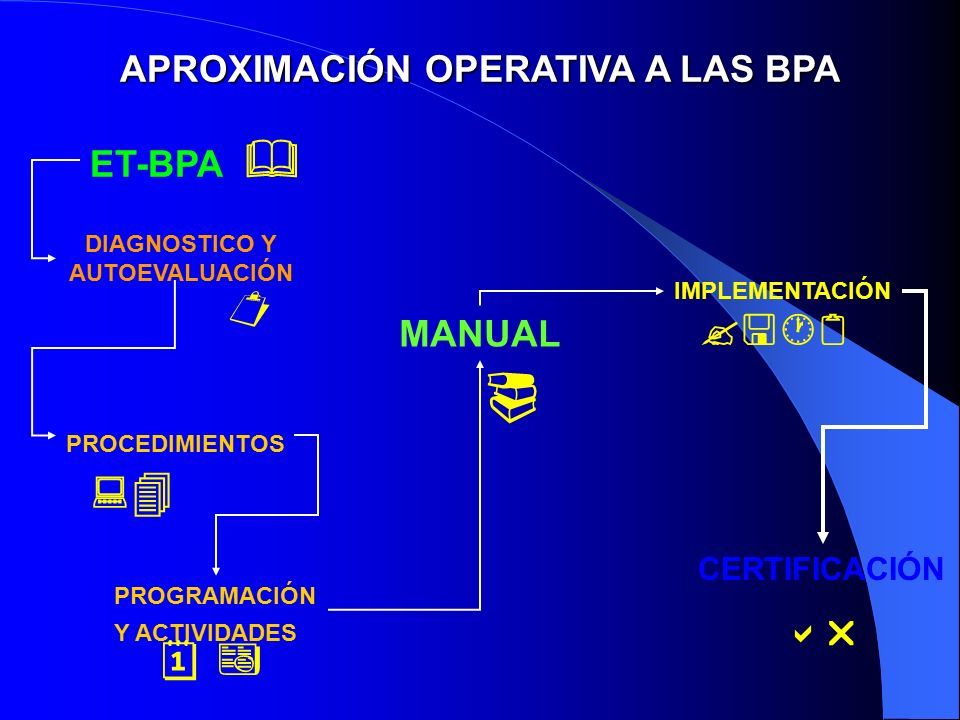 APROXIMACIÓN OPERATIVA A LAS BPA

ET-BPA

DIAGNOSTICO Y AUTOEVALUACIÓN

PROCEDIMIENTOS

PROGRAMACIÓN Y ACTIVIDADES

MANUAL

IMPLEMENTACIÓN

CERTIFICACIÓN